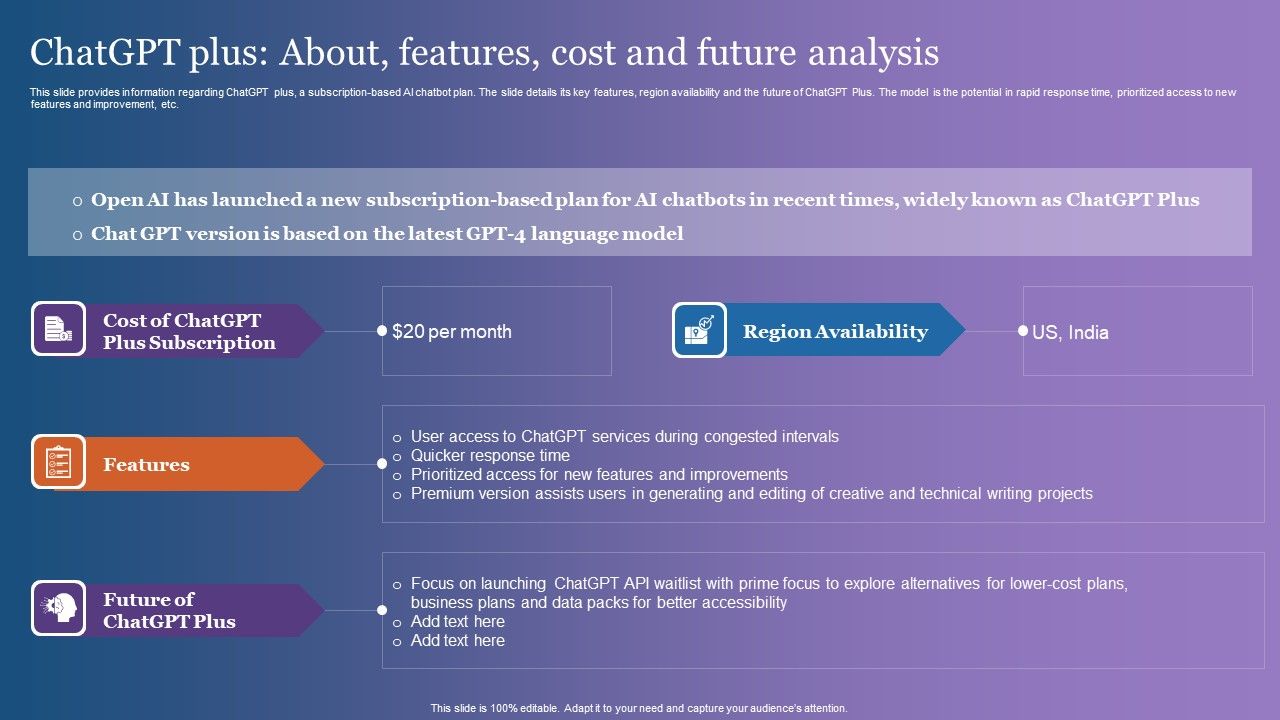 ChatGPT plus: About, features, cost and future analysis

This slide provides information regarding ChatGPT plus, a subscription-based AI chatbot plan. The slide details its key features, region availability and the future of ChatGPT Plus. The model is the potential in rapid response time, prioritized access to new features and improvement, etc.

o Open AI has launched a new subscription-based plan for AI chatbots in recent times, widely known as ChatGPT Plus
o Chat GPT version is based on the latest GPT-4 language model

Cost of ChatGPT Plus Subscription

$20 per month

Region Availability

US, India

Features

o User access to ChatGPT services during congested intervals
o Quicker response time
o Prioritized access for new features and improvements
o Premium version assists users in generating and editing of creative and technical writing projects

Future of ChatGPT Plus

o Focus on launching ChatGPT API waitlist with prime focus to explore alternatives for lower-cost plans, business plans and data packs for better accessibility
o Add text here
o Add text here

This slide is 100% editable. Adapt it to your need and capture your audience's attention.